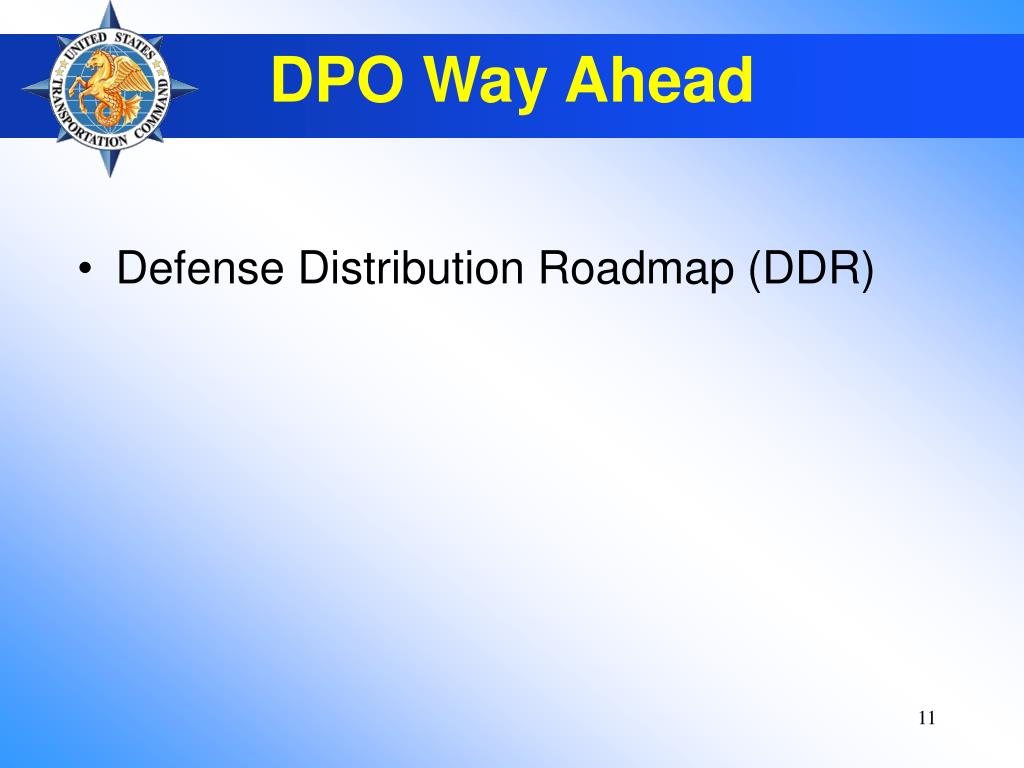 UNITED STATES TRANSPORTATION COMMAND

DPO Way Ahead

• Defense Distribution Roadmap (DDR)

11